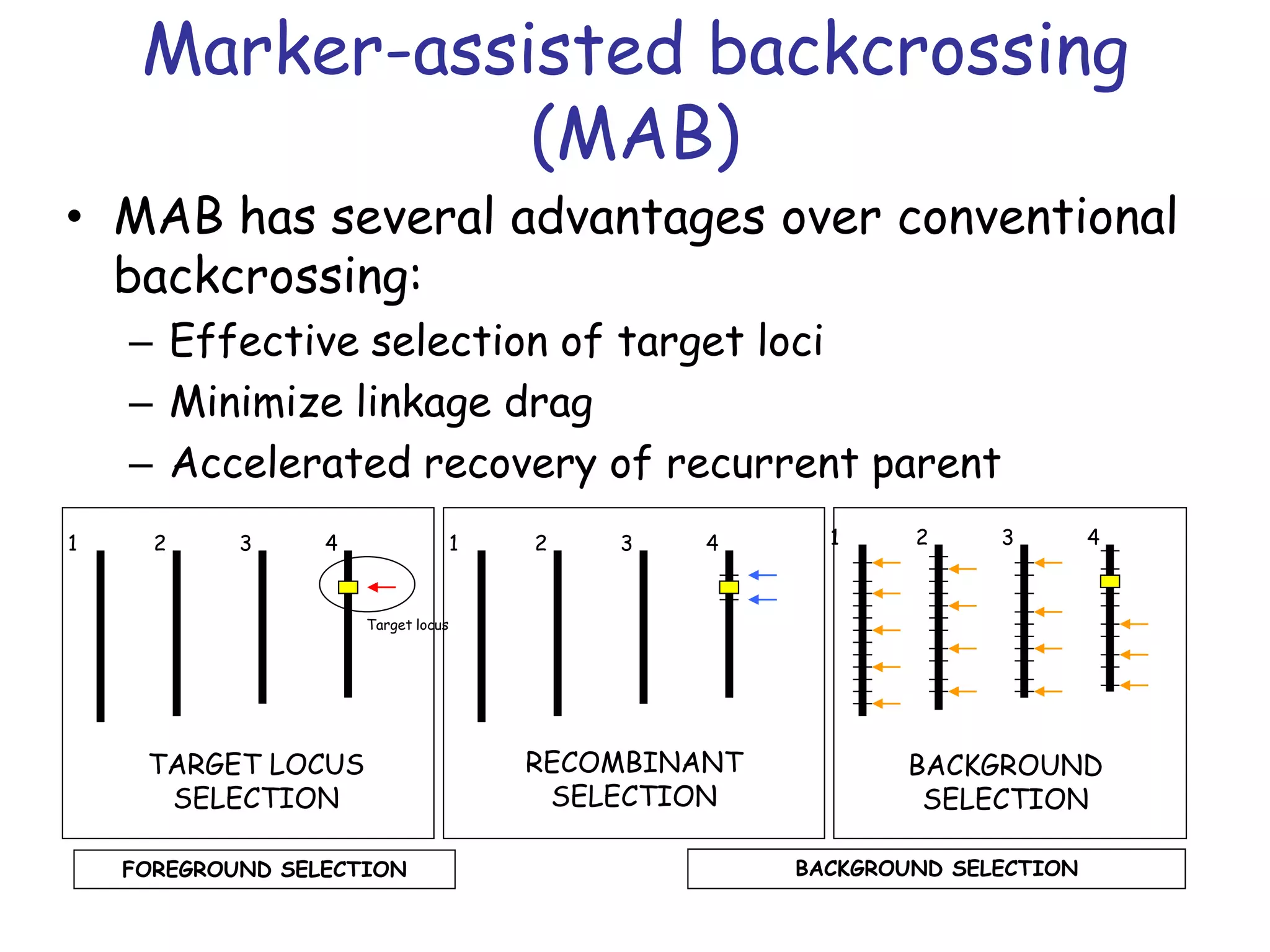 Marker-assisted backcrossing (MAB)

• MAB has several advantages over conventional backcrossing:
– Effective selection of target loci
– Minimize linkage drag
– Accelerated recovery of recurrent parent

1 2 3 4
Target locus
TARGET LOCUS SELECTION

1 2 3 4
RECOMBINANT SELECTION

1 2 3 4
BACKGROUND SELECTION

FOREGROUND SELECTION

BACKGROUND SELECTION